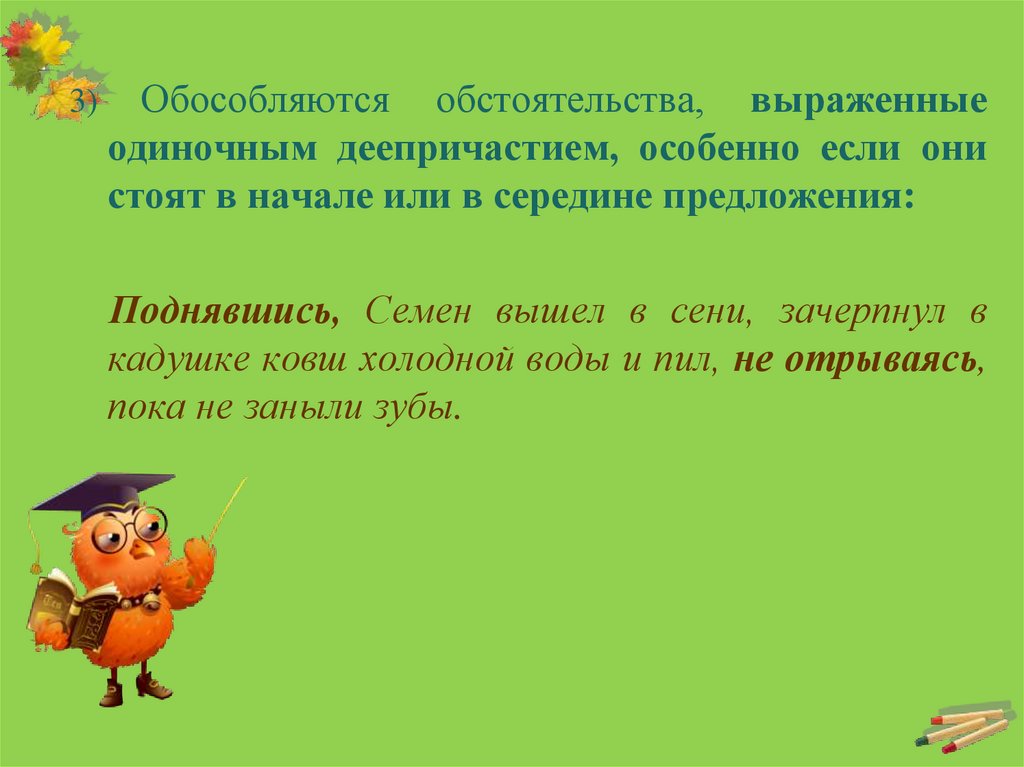 3) Обособляются обстоятельства, выраженные одиночным деепричастием, особенно если они стоят в начале или в середине предложения:

Поднявшись, Семен вышел в сени, зачерпнул в кадушке ковш холодной воды и пил, не отрываясь, пока не заныли зубы.